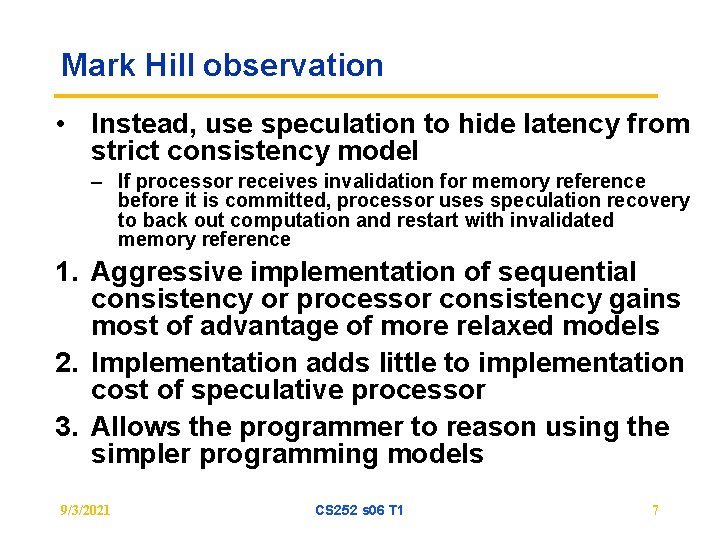 Mark Hill observation

• Instead, use speculation to hide latency from strict consistency model

– If processor receives invalidation for memory reference before it is committed, processor uses speculation recovery to back out computation and restart with invalidated memory reference

1. Aggressive implementation of sequential consistency or processor consistency gains most of advantage of more relaxed models

2. Implementation adds little to implementation cost of speculative processor

3. Allows the programmer to reason using the simpler programming models

9/3/2021 CS252 s06 T1 7